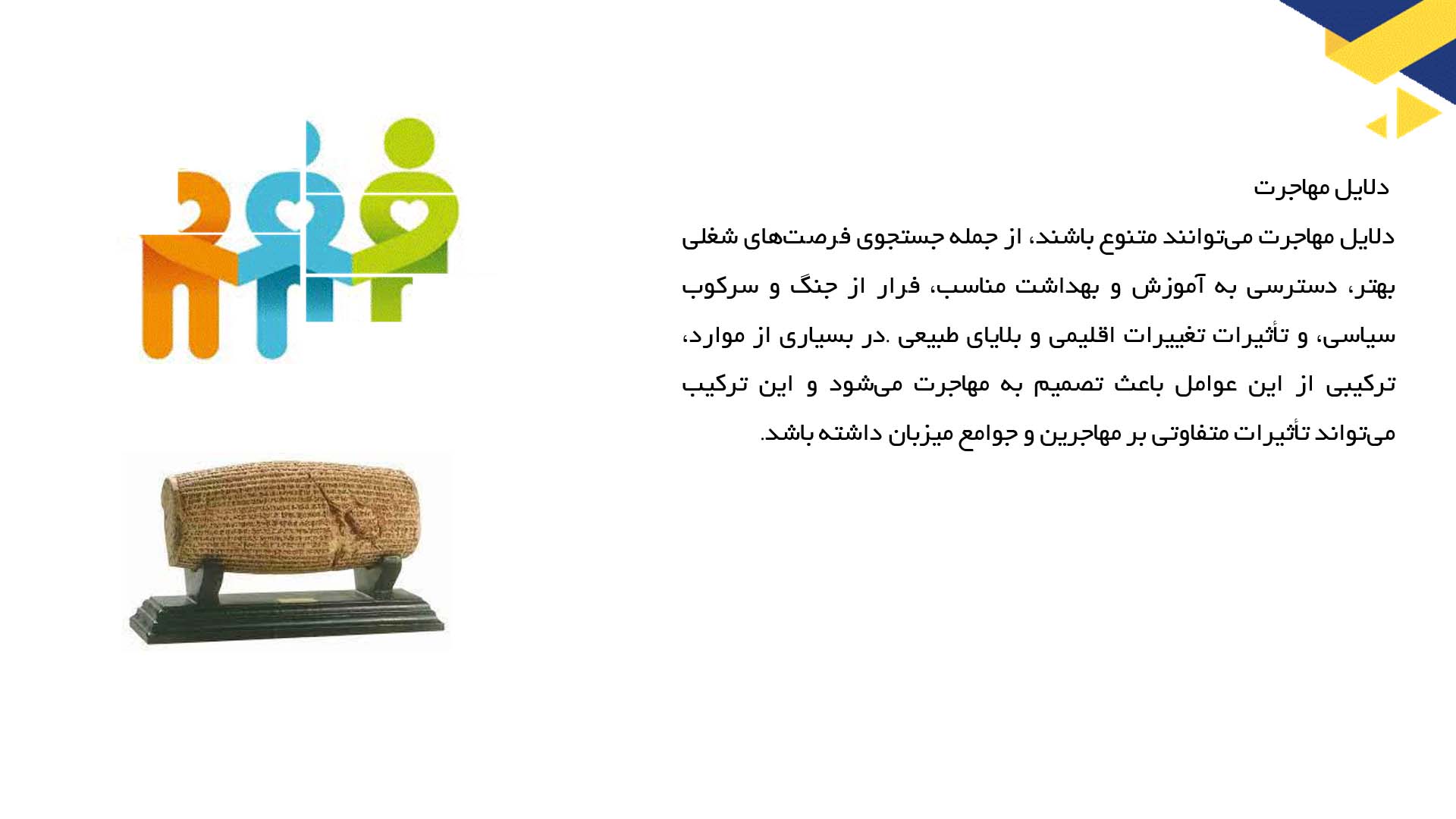 دلایل مهاجرت

دلایل مهاجرت می‌توانند متنوع باشند، از جمله جستجوی فرصت‌های شغلی بهتر، دسترسی به آموزش و بهداشت مناسب، فرار از جنگ و سرکوب سیاسی، و تأثیرات تغییرات اقلیمی و بلایای طبیعی .در بسیاری از موارد، ترکیبی از این عوامل باعث تصمیم به مهاجرت می‌شود و این ترکیب می‌تواند تأثیرات متفاوتی بر مهاجرین و جوامع میزبان داشته باشد.